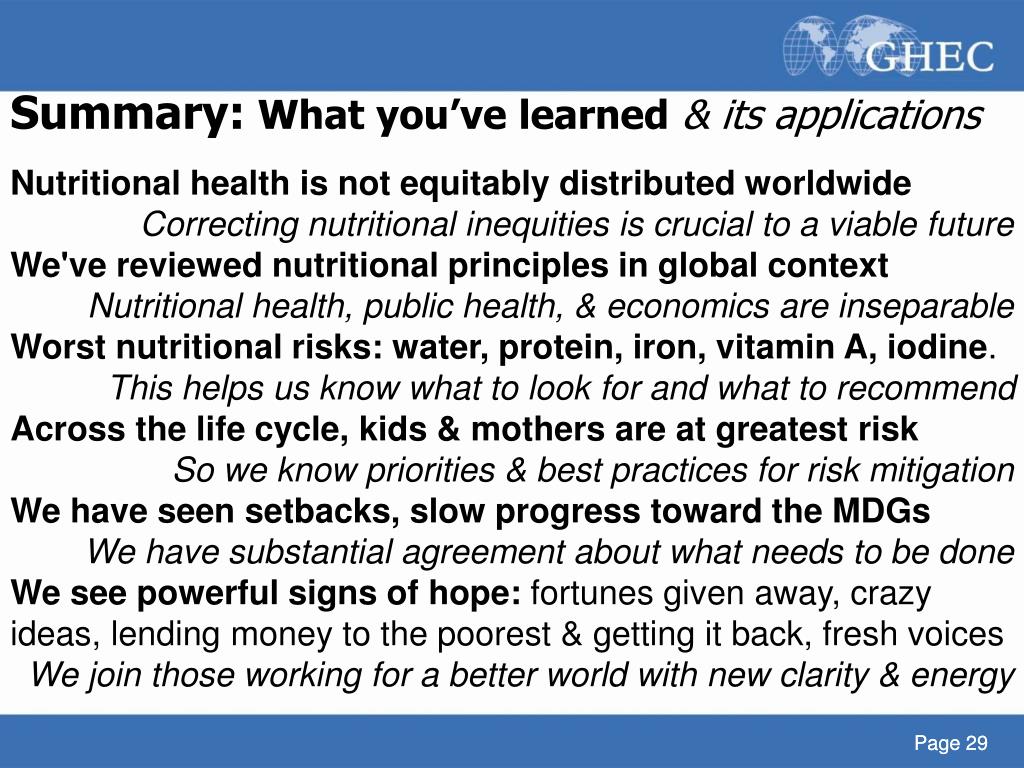 GHEC

Summary: What you've learned & its applications

Nutritional health is not equitably distributed worldwide
Correcting nutritional inequities is crucial to a viable future
We've reviewed nutritional principles in global context
Nutritional health, public health, & economics are inseparable
Worst nutritional risks: water, protein, iron, vitamin A, iodine.
This helps us know what to look for and what to recommend
Across the life cycle, kids & mothers are at greatest risk
So we know priorities & best practices for risk mitigation
We have seen setbacks, slow progress toward the MDGs
We have substantial agreement about what needs to be done
We see powerful signs of hope: fortunes given away, crazy ideas, lending money to the poorest & getting it back, fresh voices
We join those working for a better world with new clarity & energy

Page 29